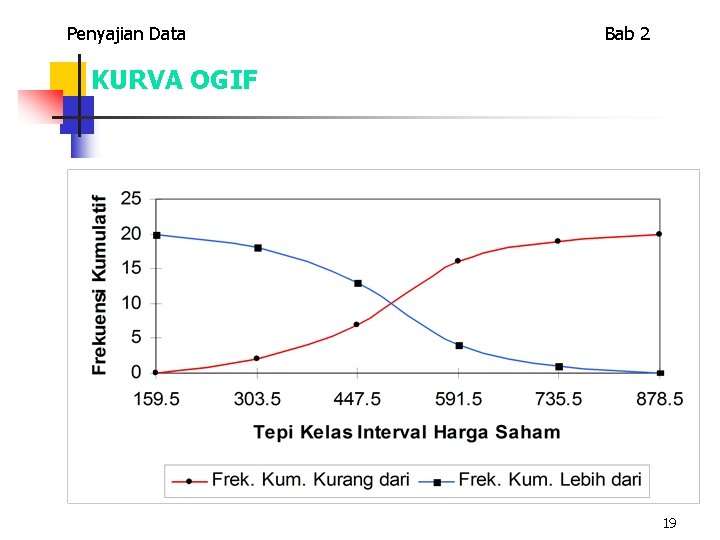 Penyajian Data

Bab 2

KURVA OGIF

Frekuensi Kumulatif

25
20
15
10
5
0

159.5
303.5
447.5
591.5
735.5
878.5

Tepi Kelas Interval Harga Saham

Frek. Kum. Kurang dari
Frek. Kum. Lebih dari

19